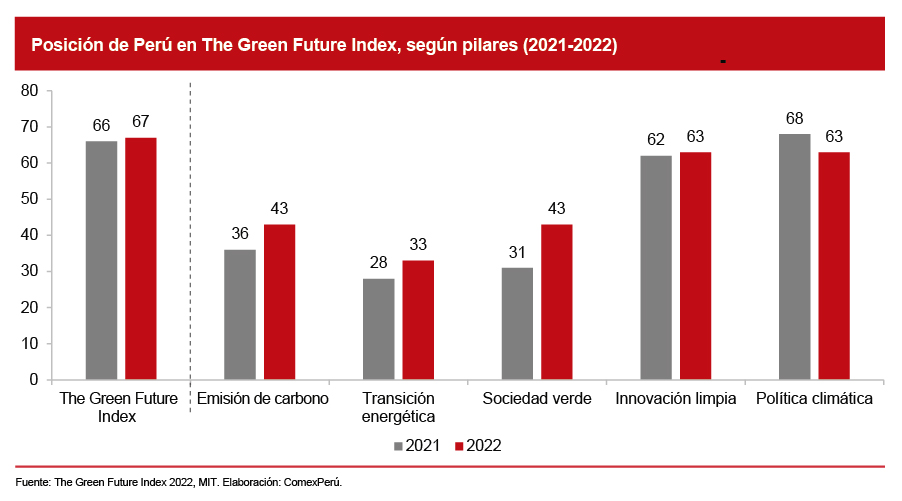 Posición de Perú en The Green Future Index, según pilares (2021-2022)

80
70
60
50
40
30
20
10
0

66 67
36 43
28 33
31 43
62 63
68 63

The Green Future Index
Emisión de carbono
Transición energética
Sociedad verde
Innovación limpia
Política climática

2021 2022

Fuente: The Green Future Index 2022, MIT. Elaboración: ComexPerú.